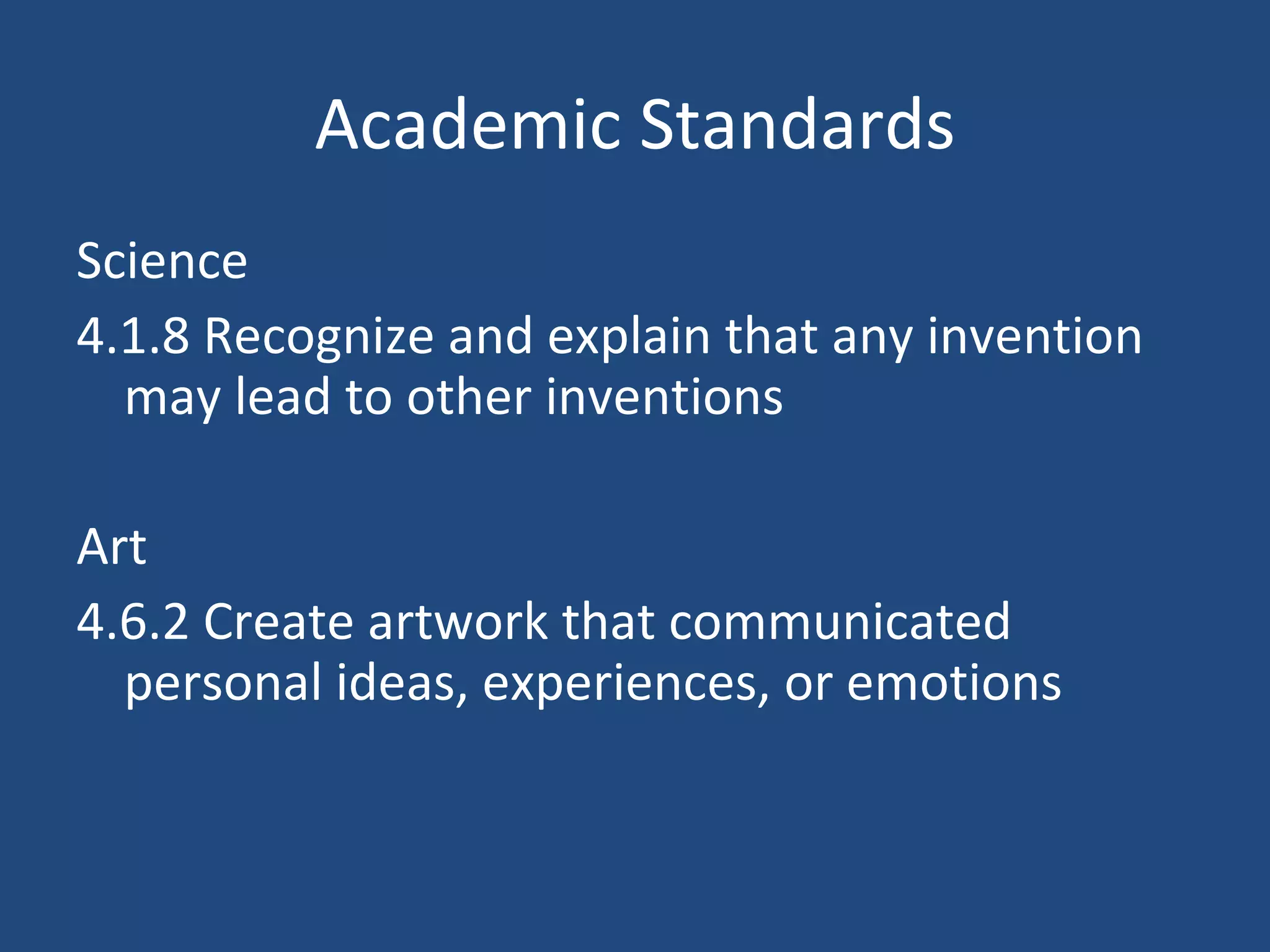 Academic Standards

Science

4.1.8 Recognize and explain that any invention may lead to other inventions

Art

4.6.2 Create artwork that communicated personal ideas, experiences, or emotions